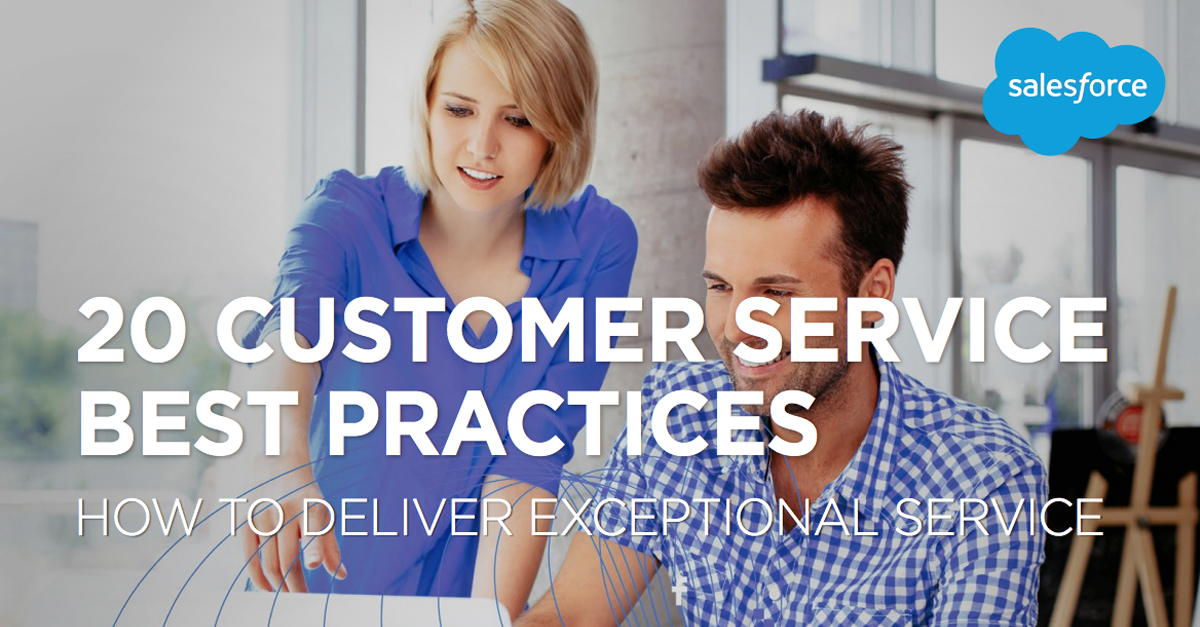 salesforce

20 CUSTOMER SERVICE BEST PRACTICES

HOW TO DELIVER EXCEPTIONAL SERVICE